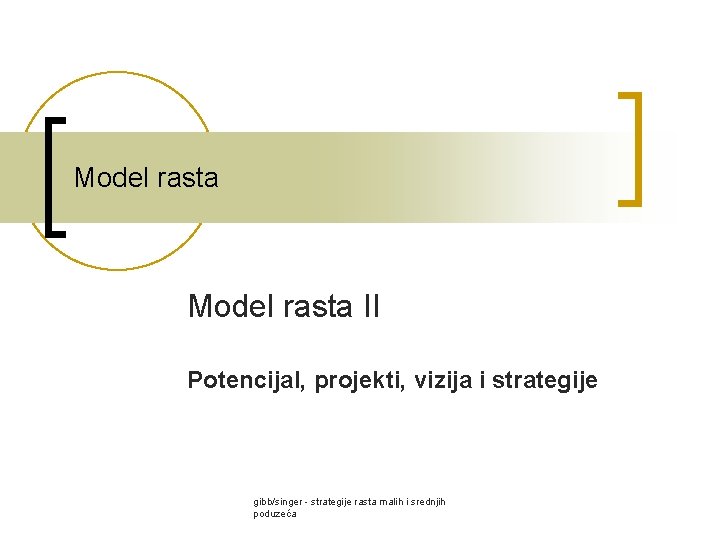 Model rasta

Model rasta II

Potencijal, projekti, vizija i strategije

gibb/singer - strategije rasta malih i srednjih poduzeća